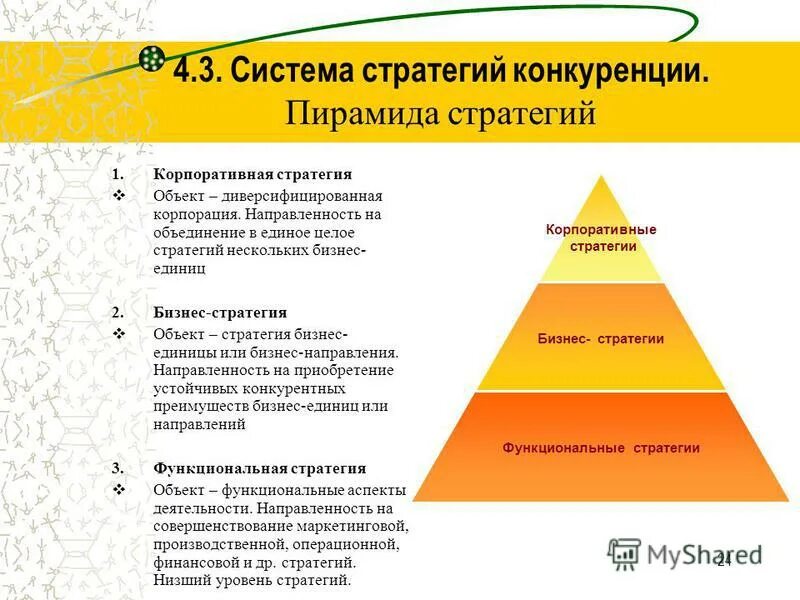 4.3. Система стратегий конкуренции. Пирамида стратегий

1. Корпоративная стратегия
❖ Объект – диверсифицированная корпорация. Направленность на объединение в единое целое стратегий нескольких бизнес-единиц

2. Бизнес-стратегия
❖ Объект – стратегия бизнес-единицы или бизнес-направления. Направленность на приобретение устойчивых конкурентных преимуществ бизнес-единиц или направлений

3. Функциональная стратегия
❖ Объект – функциональные аспекты деятельности. Направленность на совершенствование маркетинговой, производственной, операционной, финансовой и др. стратегий. Низший уровень стратегий.

Корпоративные стратегии

Бизнес- стратегии

Функциональные стратегии

MyShared

24